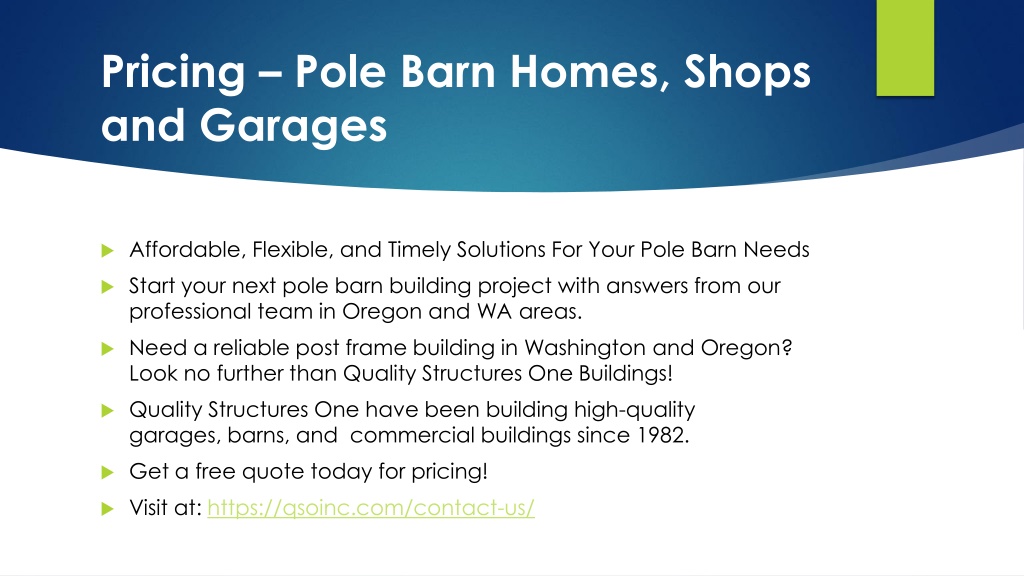 Pricing – Pole Barn Homes, Shops and Garages

Affordable, Flexible, and Timely Solutions For Your Pole Barn Needs

Start your next pole barn building project with answers from our professional team in Oregon and WA areas.

Need a reliable post frame building in Washington and Oregon? Look no further than Quality Structures One Buildings!

Quality Structures One have been building high-quality garages, barns, and commercial buildings since 1982.

Get a free quote today for pricing!

Visit at: https://qsoinc.com/contact-us/